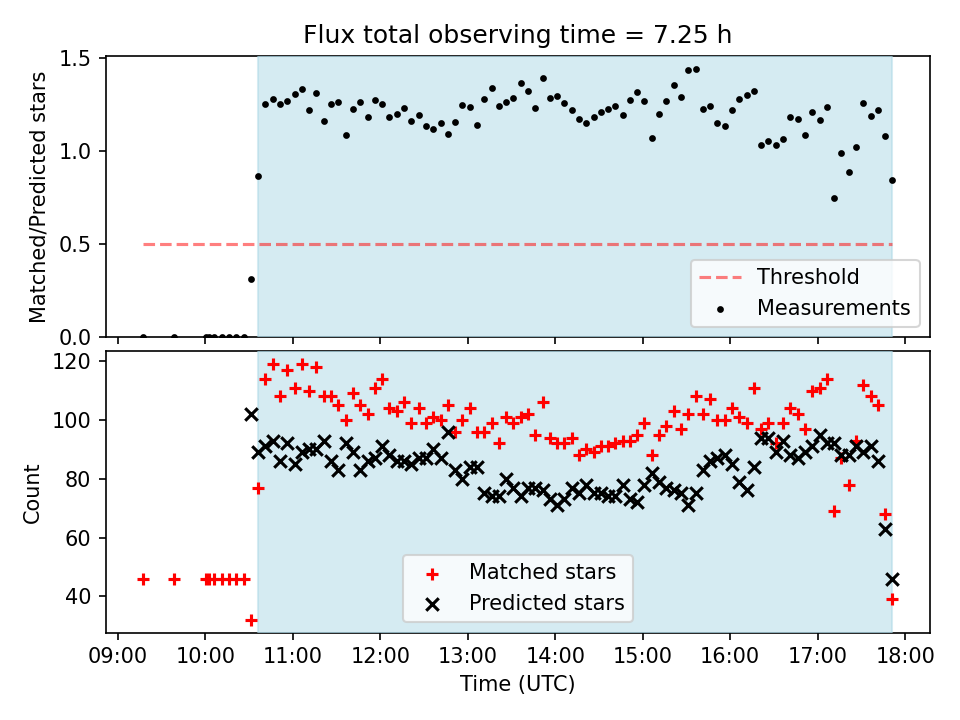 Flux total observing time = 7.25 h

Matched/Predicted stars

1.5
1.0
0.5
0.0

Threshold
Measurements

Count

120
100
80
60
40

Matched stars
Predicted stars

09:00 10:00 11:00 12:00 13:00 14:00 15:00 16:00 17:00 18:00

Time (UTC)